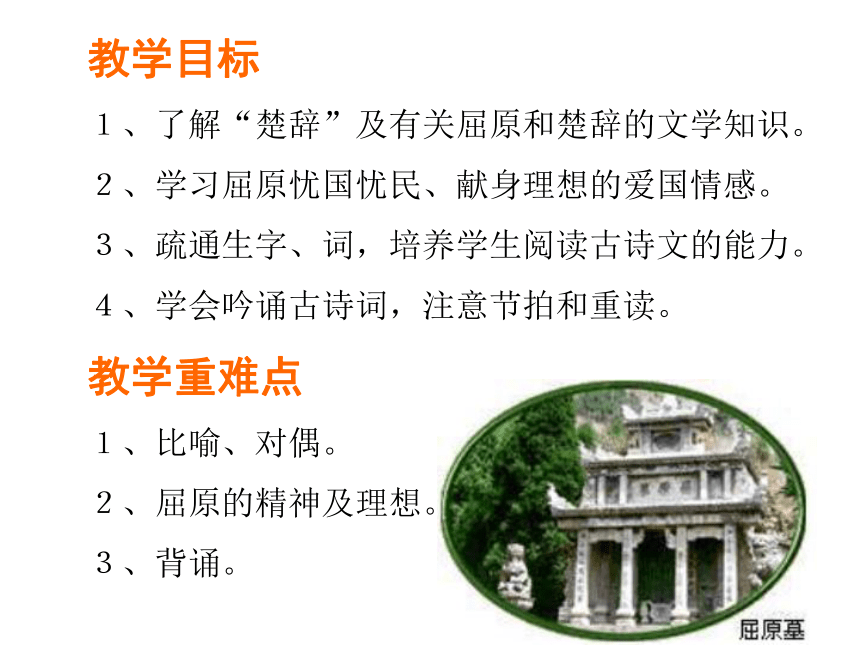 教学目标

１、了解“楚辞”及有关屈原和楚辞的文学知识。

２、学习屈原忧国忧民、献身理想的爱国情感。

３、疏通生字、词，培养学生阅读古诗文的能力。

４、学会吟诵古诗词，注意节拍和重读。

教学重难点

１、比喻、对偶。

２、屈原的精神及理想。

３、背诵。

屈原墓